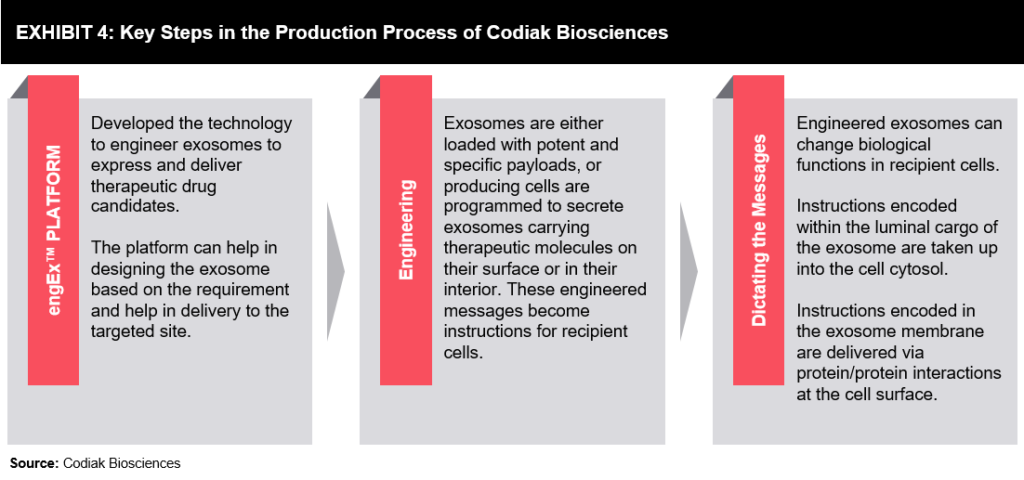 EXHIBIT 4: Key Steps in the Production Process of Codiak Biosciences

engEx™ PLATFORM

Developed the technology to engineer exosomes to express and deliver therapeutic drug candidates.

The platform can help in designing the exosome based on the requirement and help in delivery to the targeted site.

Engineering

Exosomes are either loaded with potent and specific payloads, or producing cells are programmed to secrete exosomes carrying therapeutic molecules on their surface or in their interior. These engineered messages become instructions for recipient cells.

Dictating the Messages

Engineered exosomes can change biological functions in recipient cells.

Instructions encoded within the luminal cargo of the exosome are taken up into the cell cytosol.

Instructions encoded in the exosome membrane are delivered via protein/protein interactions at the cell surface.

Source: Codiak Biosciences